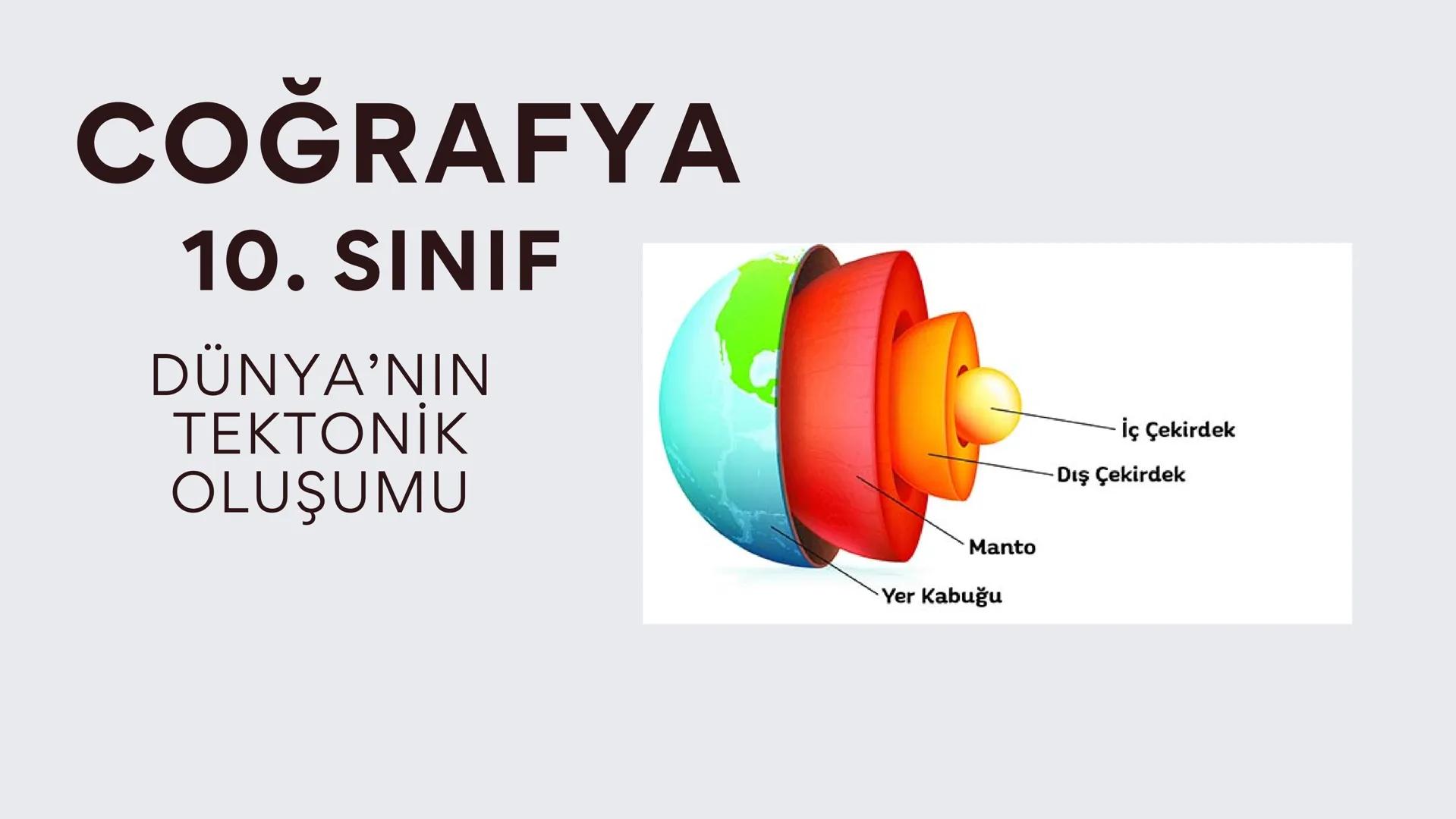 COĞRAFYA
10. SINIF

DÜNYA'NIN TEKTONİK OLUŞUMU

İç Çekirdek
Dış Çekirdek
Manto
Yer Kabuğu